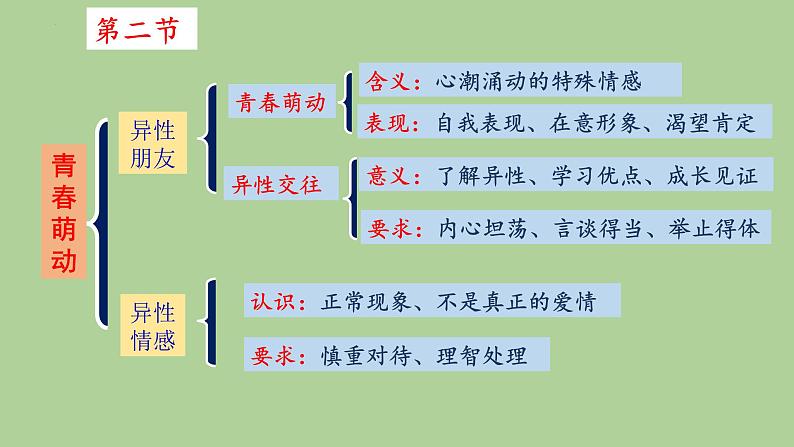 第二节

青春萌动

异性朋友

青春萌动

含义：心潮涌动的特殊情感

表现：自我表现、在意形象、渴望肯定

异性交往

意义：了解异性、学习优点、成长见证

要求：内心坦荡、言谈得当、举止得体

异性情感

认识：正常现象、不是真正的爱情

要求：慎重对待、理智处理